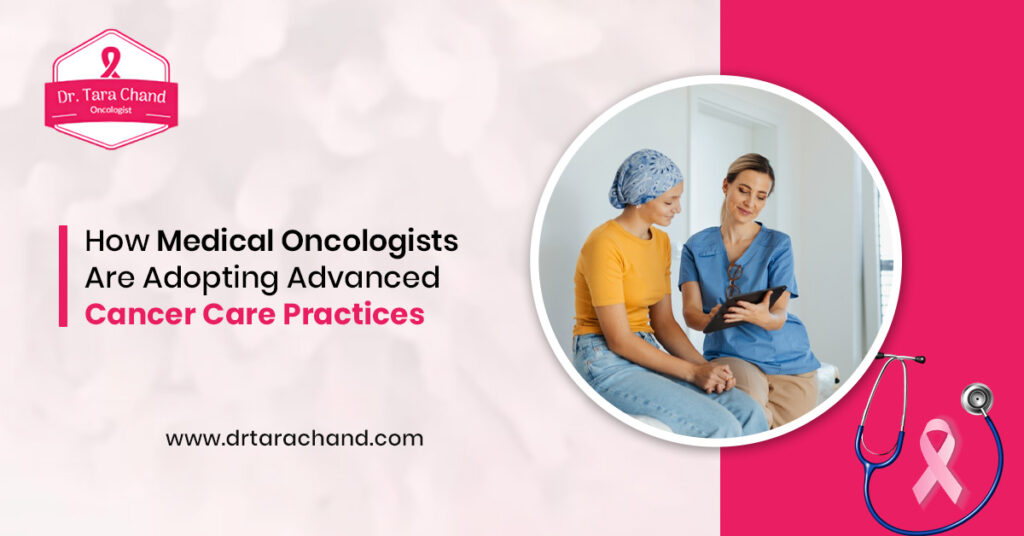 Dr. Tara Chand
Oncologist

How Medical Oncologists Are Adopting Advanced Cancer Care Practices

www.drtarachand.com